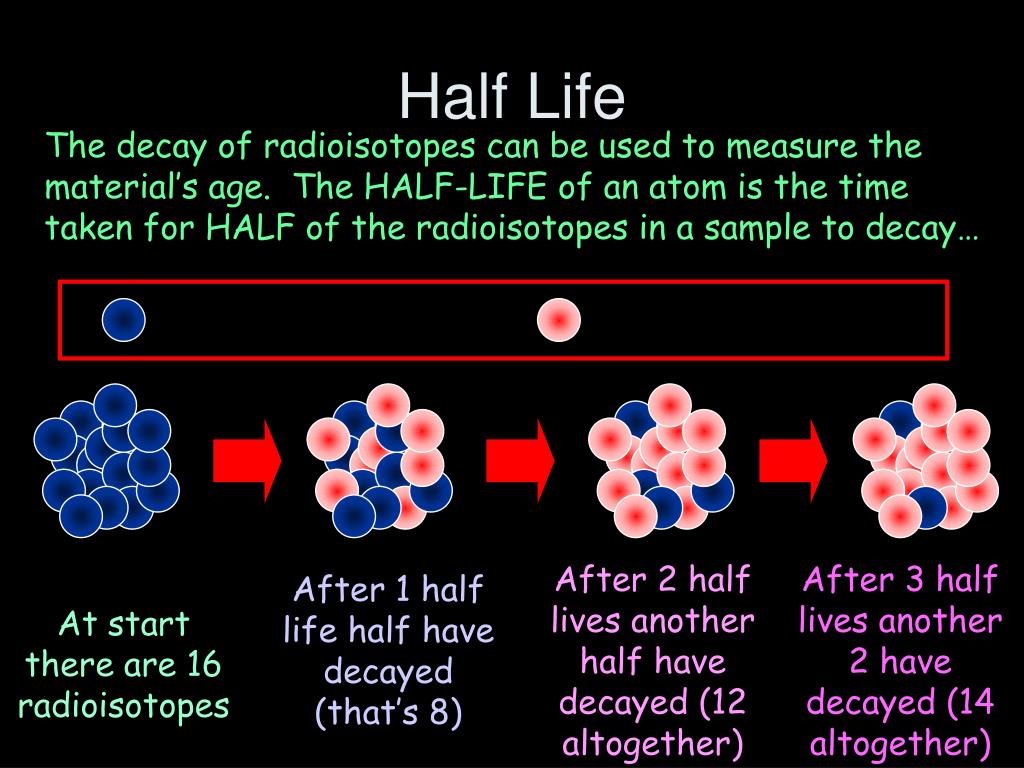 Half Life

The decay of radioisotopes can be used to measure the material’s age. The HALF-LIFE of an atom is the time taken for HALF of the radioisotopes in a sample to decay…

At start there are 16 radioisotopes

After 1 half life half have decayed (that’s 8)

After 2 half lives another half have decayed (12 altogether)

After 3 half lives another 2 have decayed (14 altogether)